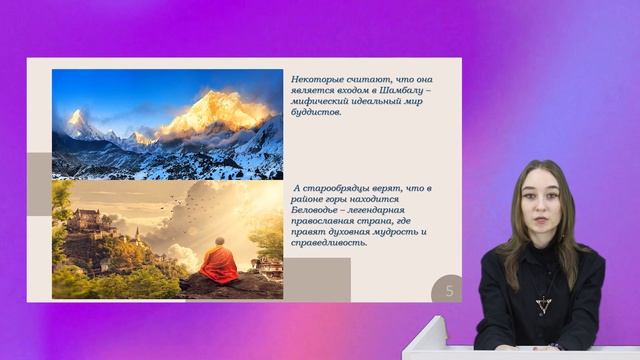 Некоторые считают, что она является входом в Шамбалу – мифический идеальный мир буддистов.

А старообрядцы верят, что в районе горы находится Беловодье – легендарная православная страна, где правят духовная мудрость и справедливость.

5